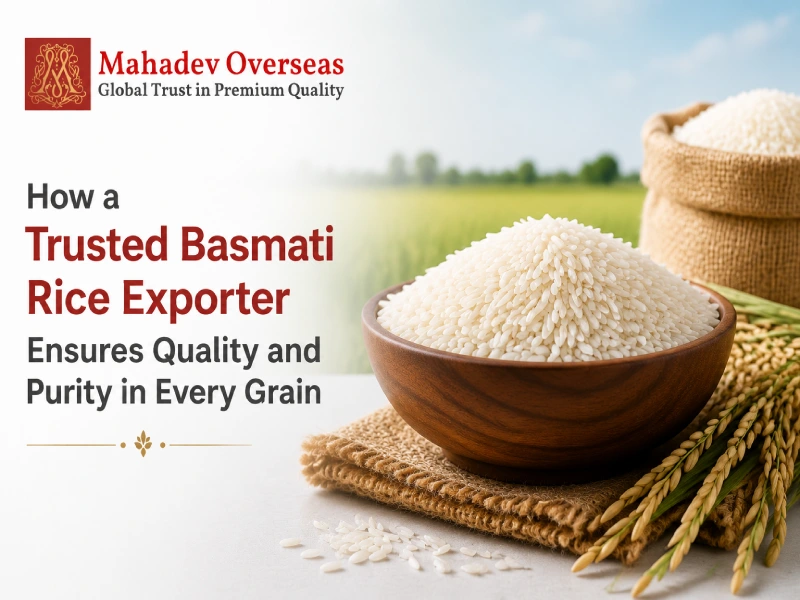 Mahadev Overseas
Global Trust in Premium Quality

How a
Trusted Basmati Rice Exporter
Ensures Quality and Purity in Every Grain